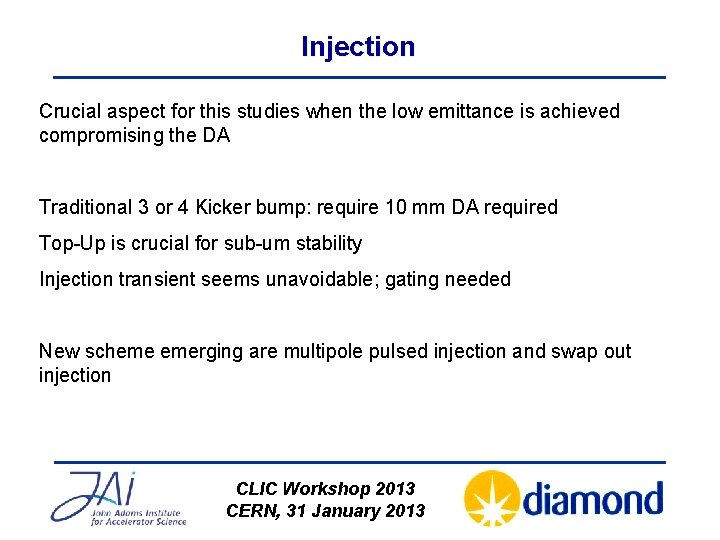 Injection

Crucial aspect for this studies when the low emittance is achieved compromising the DA

Traditional 3 or 4 Kicker bump: require 10 mm DA required

Top-Up is crucial for sub-um stability

Injection transient seems unavoidable; gating needed

New scheme emerging are multipole pulsed injection and swap out injection

JAI John Adams Institute for Accelerator Science

CLIC Workshop 2013
CERN, 31 January 2013

diamond